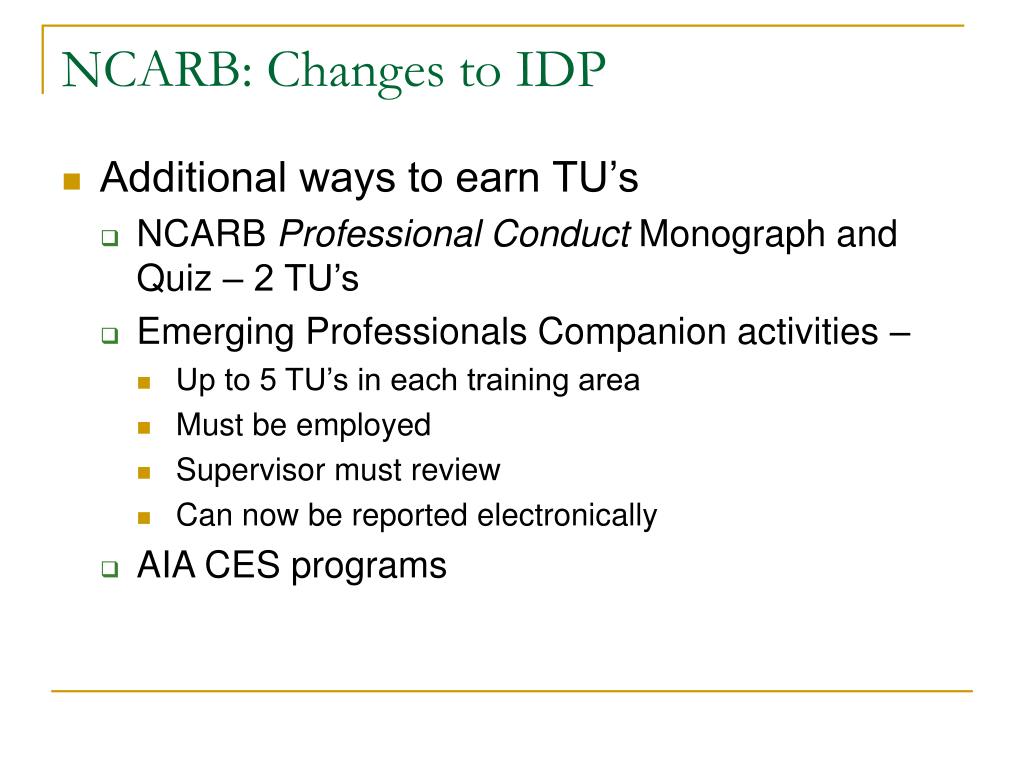 NCARB: Changes to IDP

Additional ways to earn TU’s

NCARB Professional Conduct Monograph and Quiz – 2 TU’s

Emerging Professionals Companion activities –

Up to 5 TU’s in each training area

Must be employed

Supervisor must review

Can now be reported electronically

AIA CES programs